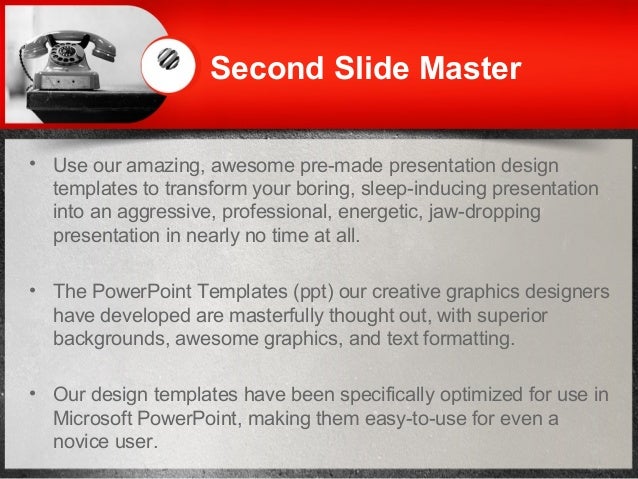 Second Slide Master

• Use our amazing, awesome pre-made presentation design templates to transform your boring, sleep-inducing presentation into an aggressive, professional, energetic, jaw-dropping presentation in nearly no time at all.

• The PowerPoint Templates (ppt) our creative graphics designers have developed are masterfully thought out, with superior backgrounds, awesome graphics, and text formatting.

• Our design templates have been specifically optimized for use in Microsoft PowerPoint, making them easy-to-use for even a novice user.